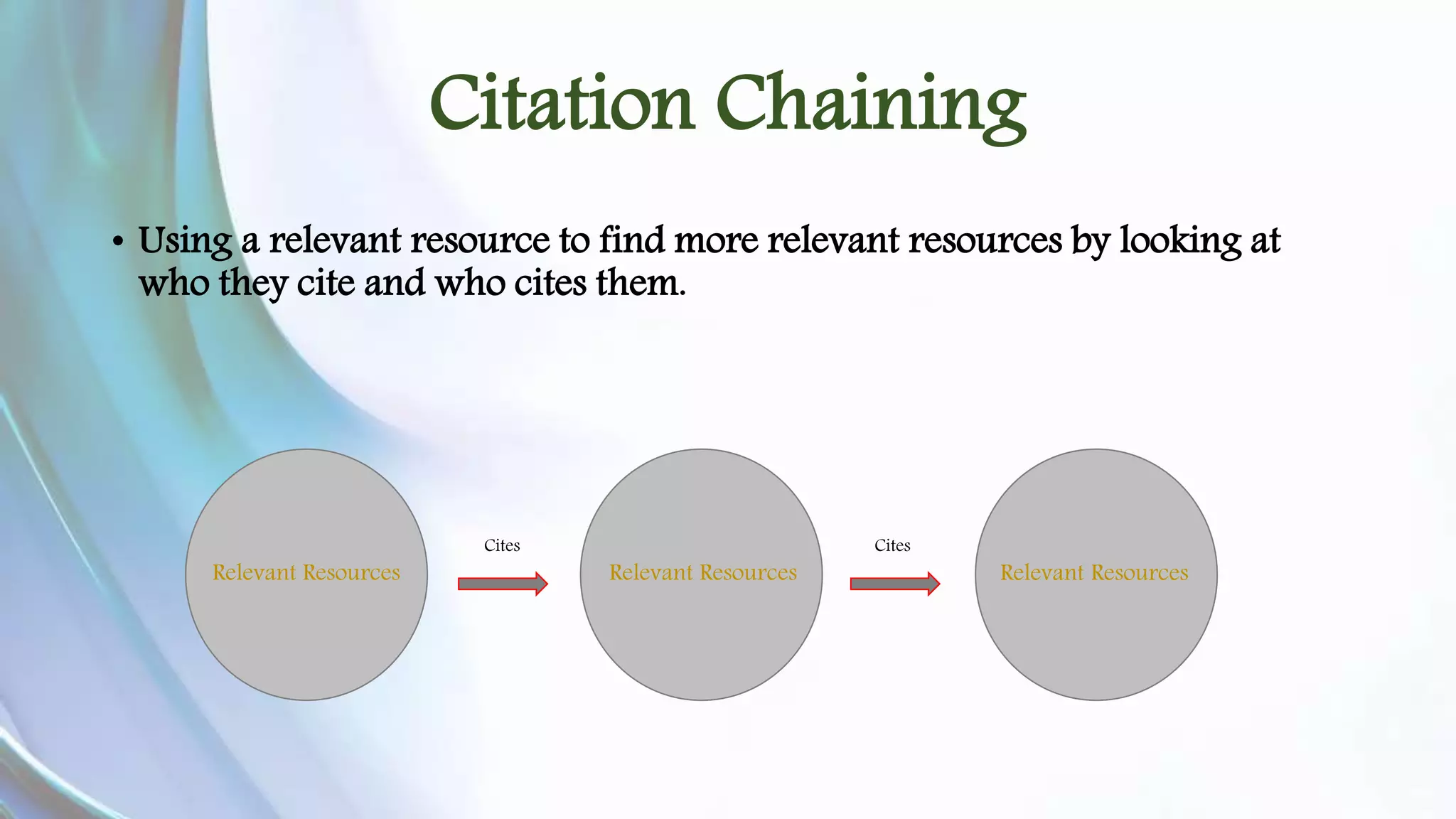 Citation Chaining

• Using a relevant resource to find more relevant resources by looking at who they cite and who cites them.

Relevant Resources

Cites

Relevant Resources

Cites

Relevant Resources